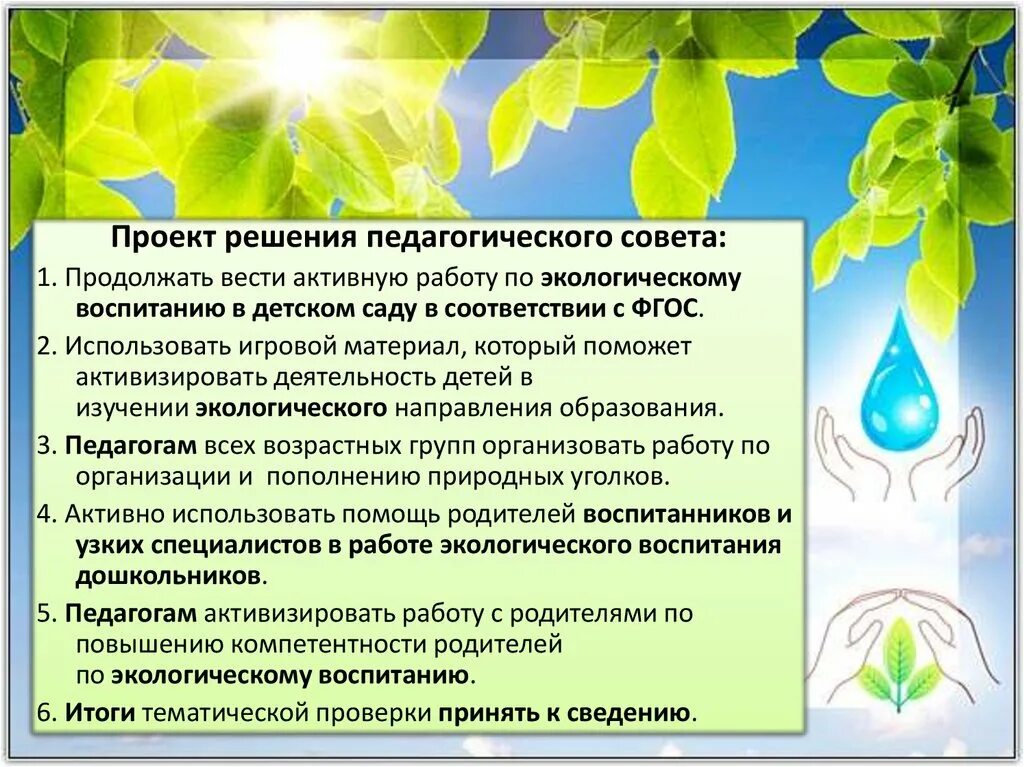 Проект решения педагогического совета:

1. Продолжать вести активную работу по экологическому воспитанию в детском саду в соответствии с ФГОС.

2. Использовать игровой материал, который поможет активизировать деятельность детей в изучении экологического направления образования.

3. Педагогам всех возрастных групп организовать работу по организации и пополнению природных уголков.

4. Активно использовать помощь родителей воспитанников и узких специалистов в работе экологического воспитания дошкольников.

5. Педагогам активизировать работу с родителями по повышению компетентности родителей по экологическому воспитанию.

6. Итоги тематической проверки принять к сведению.